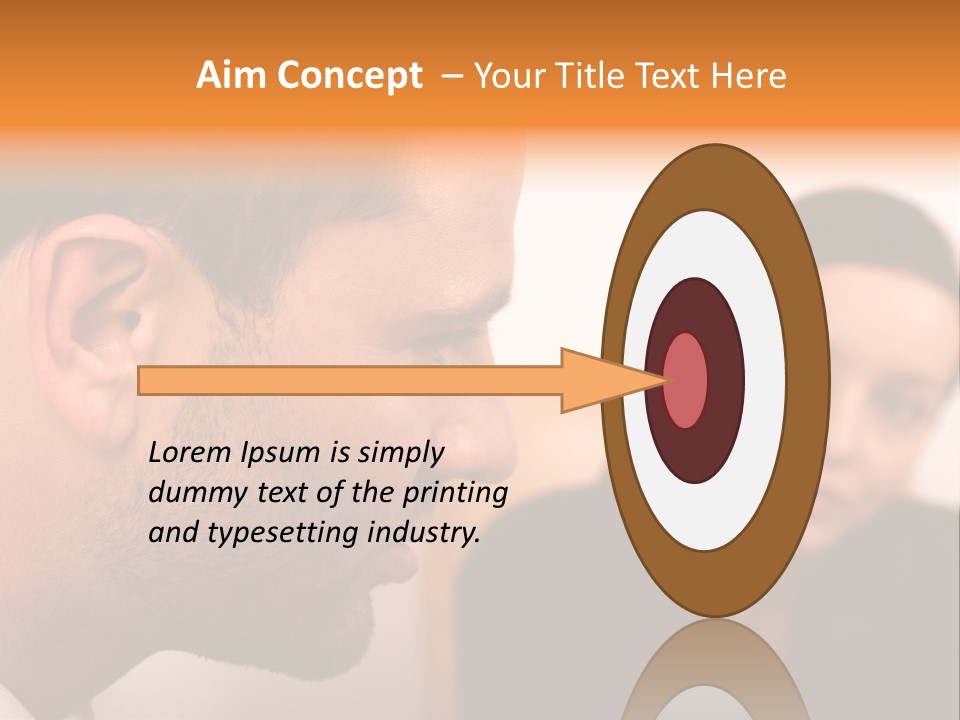 Aim Concept – Your Title Text Here

Lorem Ipsum is simply dummy text of the printing and typesetting industry.